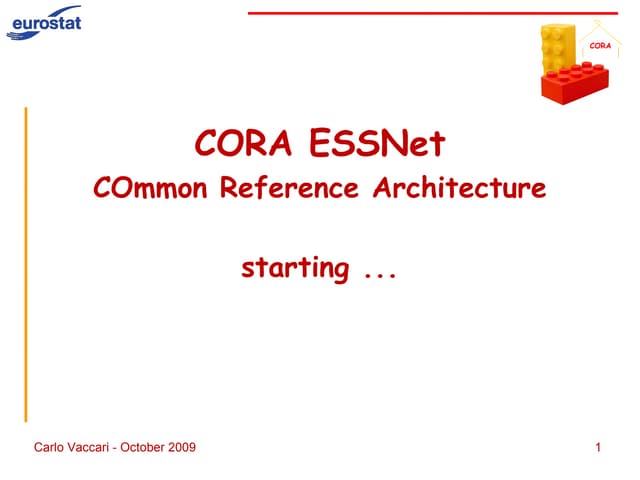 eurostat

CORA

CORA ESSNet
COmmon Reference Architecture

starting ...

Carlo Vaccari - October 2009

1